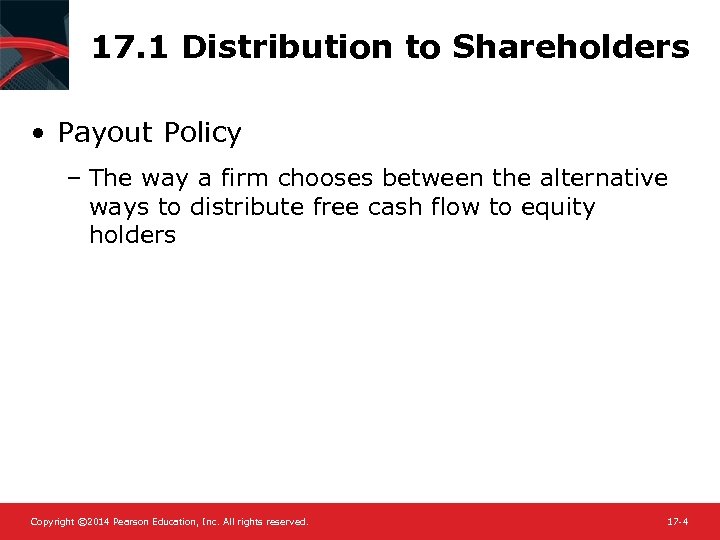 17.1 Distribution to Shareholders

• Payout Policy

– The way a firm chooses between the alternative ways to distribute free cash flow to equity holders

Copyright ©2014 Pearson Education, Inc. All rights reserved.

17-4